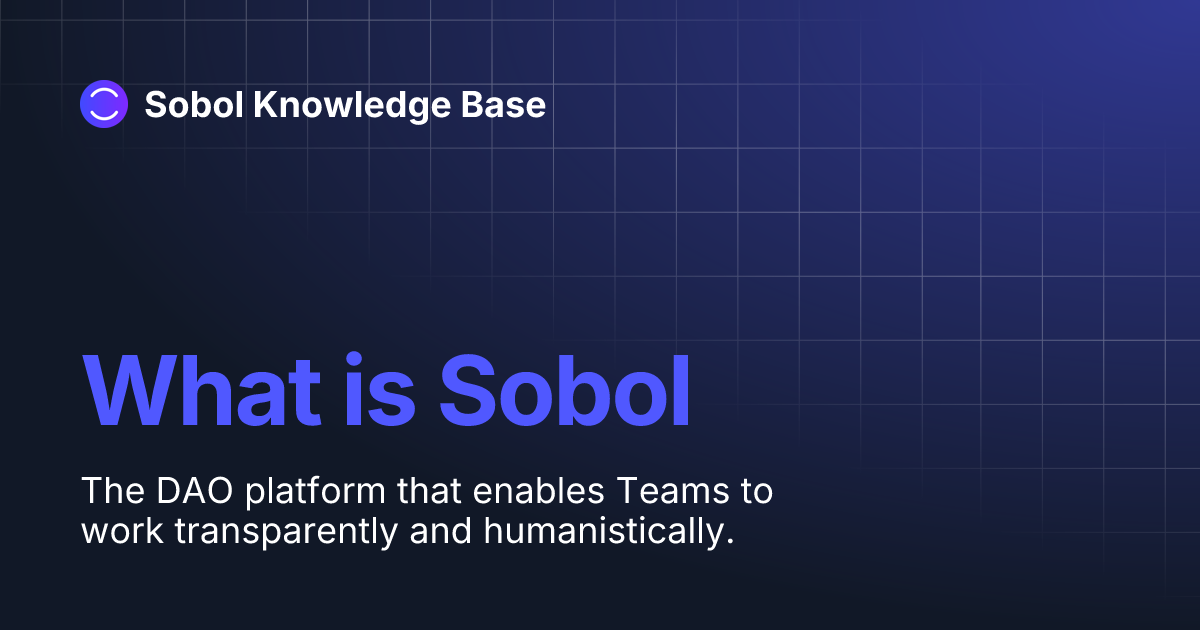 Sobol Knowledge Base

What is Sobol

The DAO platform that enables Teams to work transparently and humanistically.